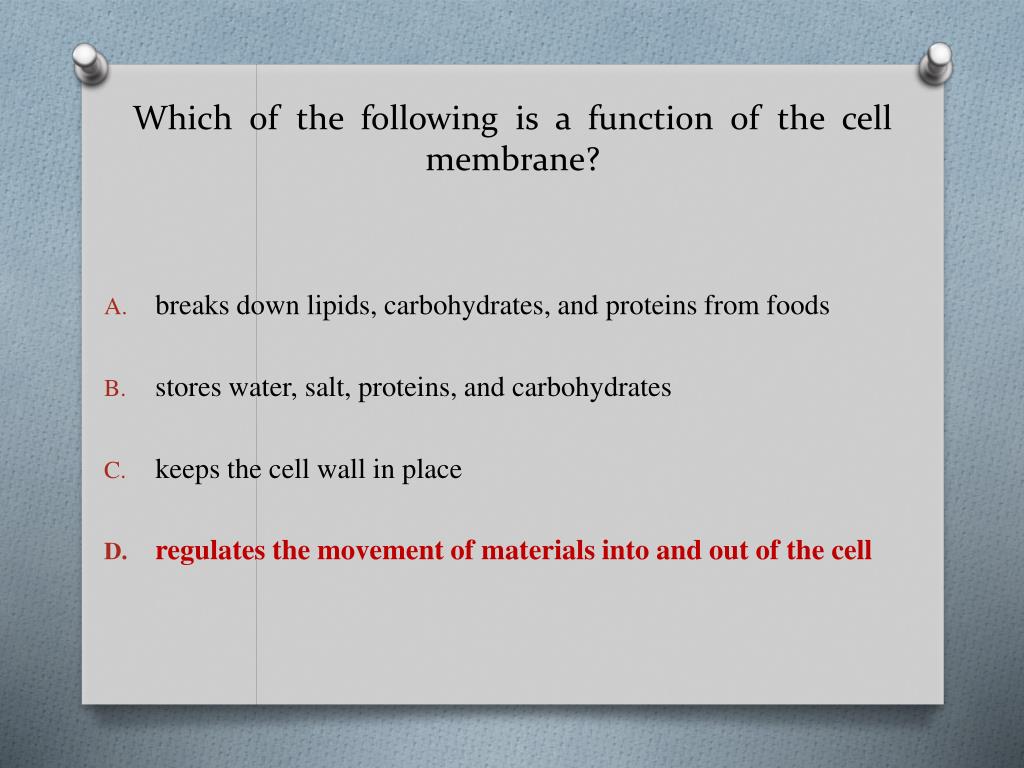 Which of the following is a function of the cell membrane?

A. breaks down lipids, carbohydrates, and proteins from foods

B. stores water, salt, proteins, and carbohydrates

C. keeps the cell wall in place

D. regulates the movement of materials into and out of the cell